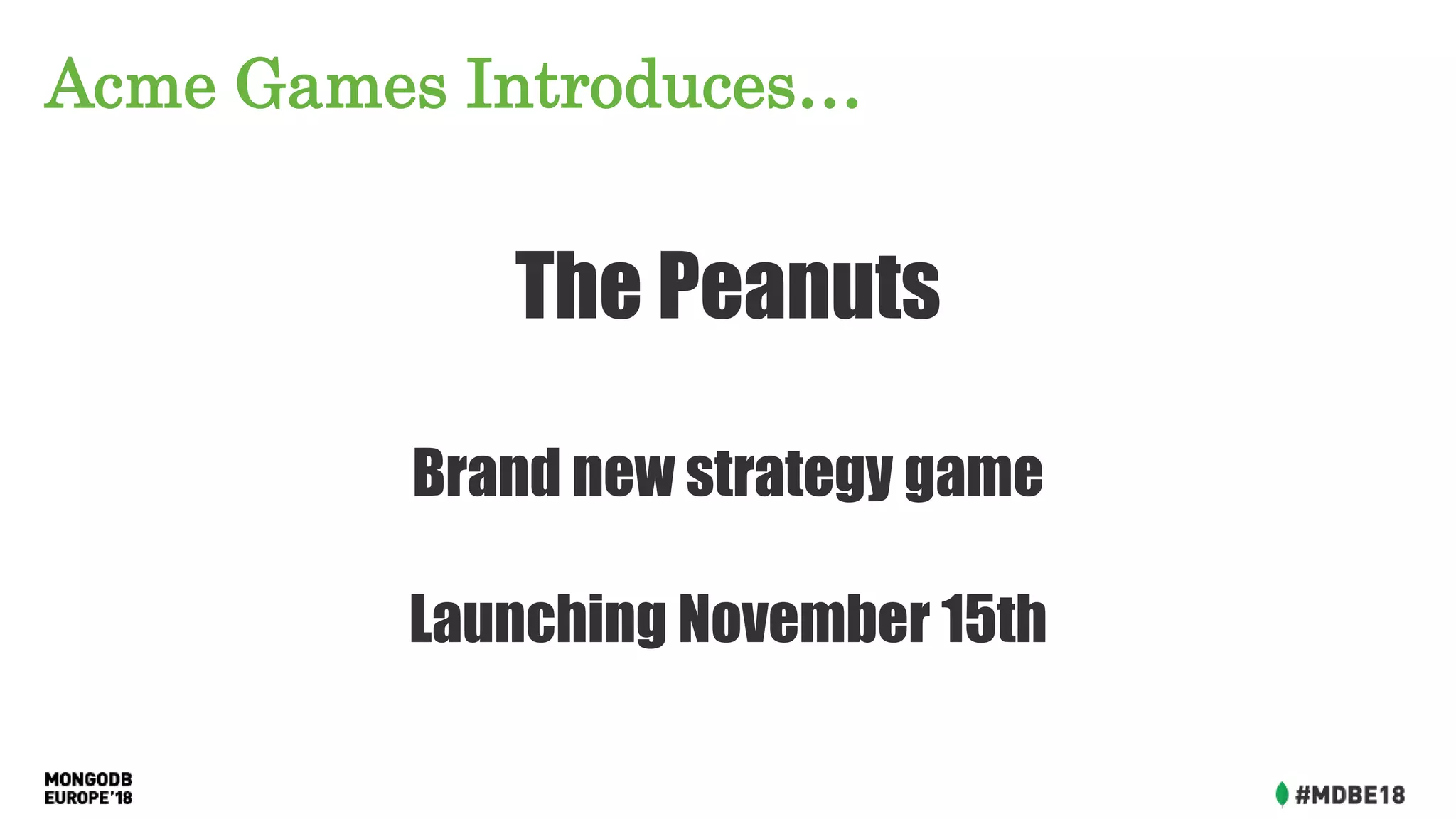 Acme Games Introduces…

The Peanuts

Brand new strategy game

Launching November 15th

MONGODB
EUROPE'18

#MDBE18